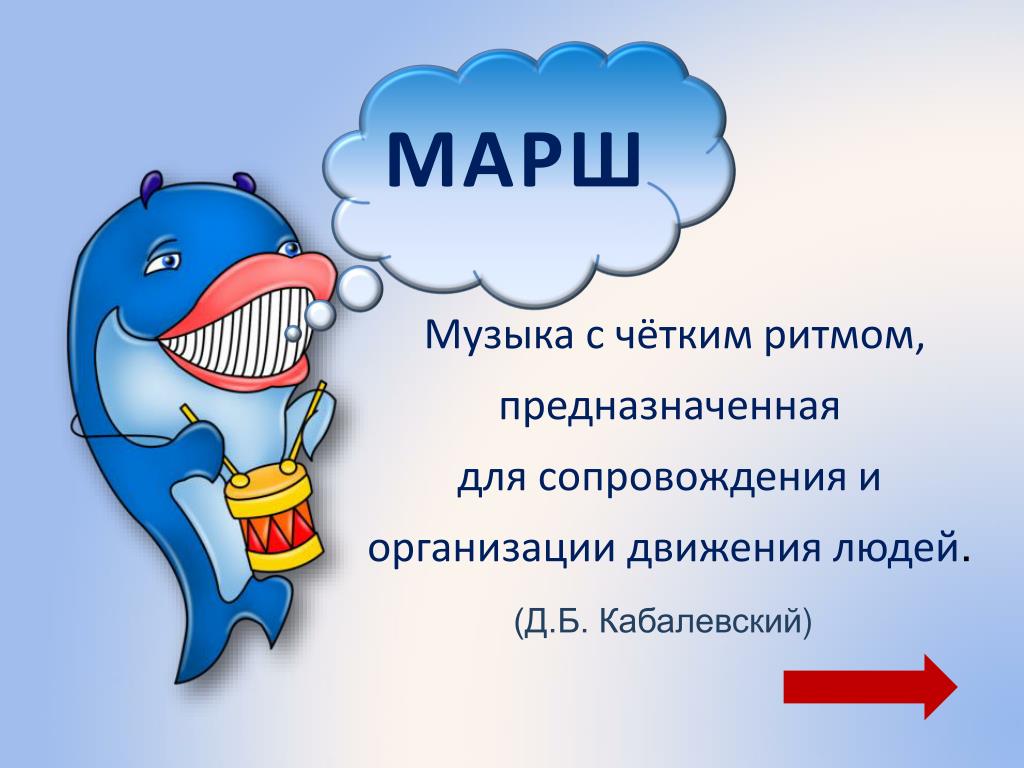 МАРШ

Музыка с чётким ритмом, предназначенная для сопровождения и организации движения людей.

(Д.Б. Кабалевский)